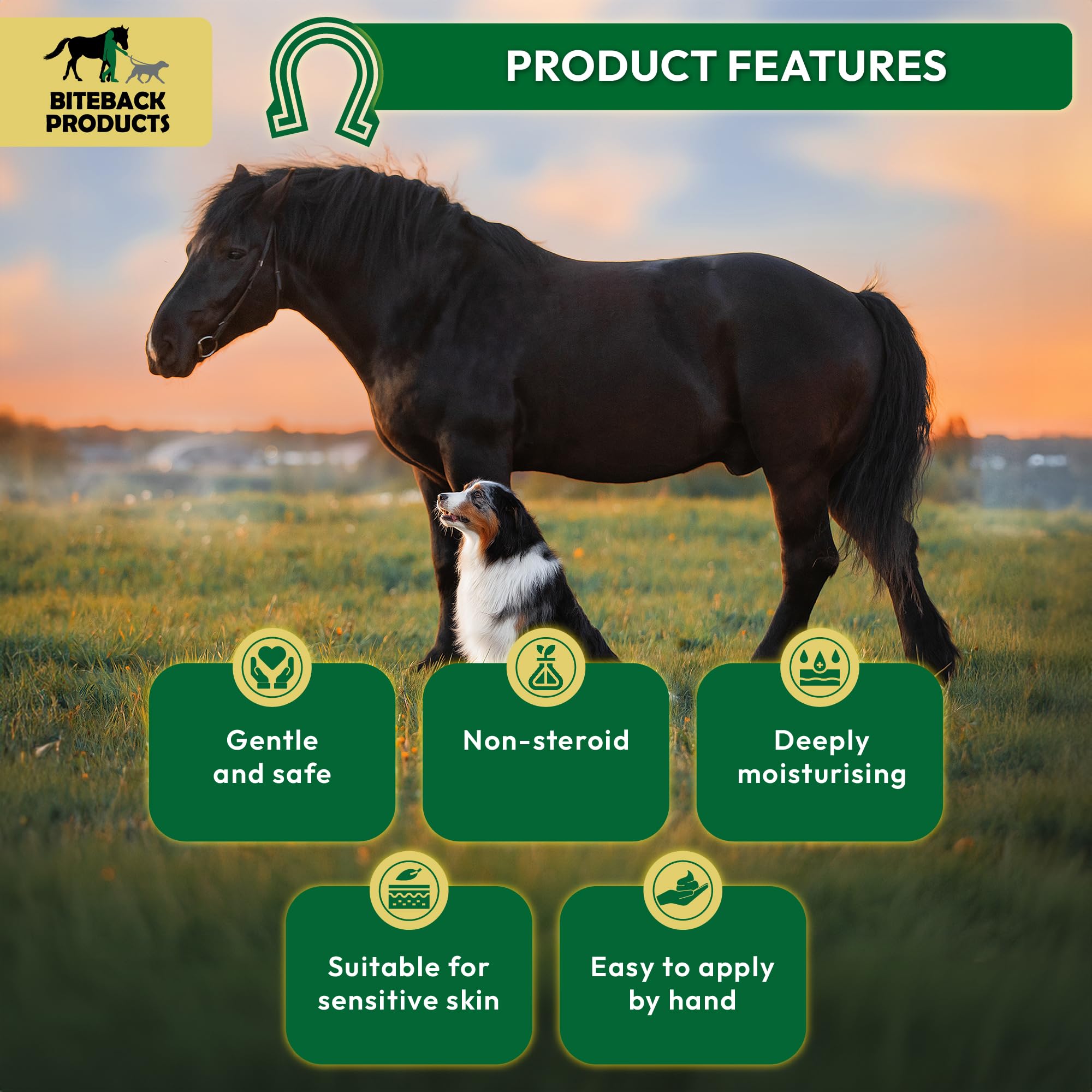 BITEBACK PRODUCTS

PRODUCT FEATURES

Gentle and safe

Non-steroid

Deeply moisturising

Suitable for sensitive skin

Easy to apply by hand